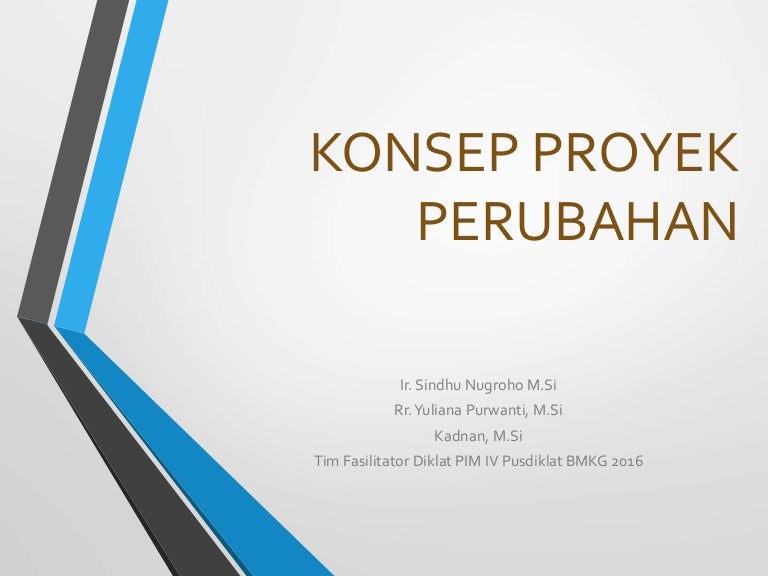 KONSEP PROYEK PERUBAHAN

Ir. Sindhu Nugroho M.Si
Rr. Yuliana Purwanti, M.Si
Kadnan, M.Si
Tim Fasilitator Diklat PIM IV Pusdiklat BMKG 2016